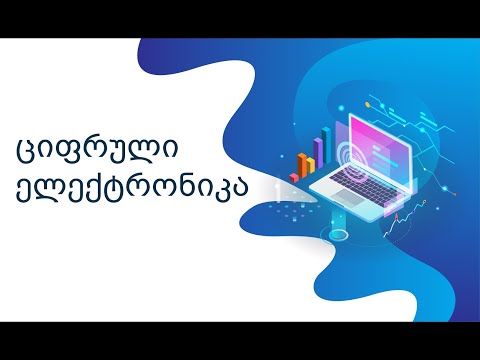 ციფრული ელექტრონიკა